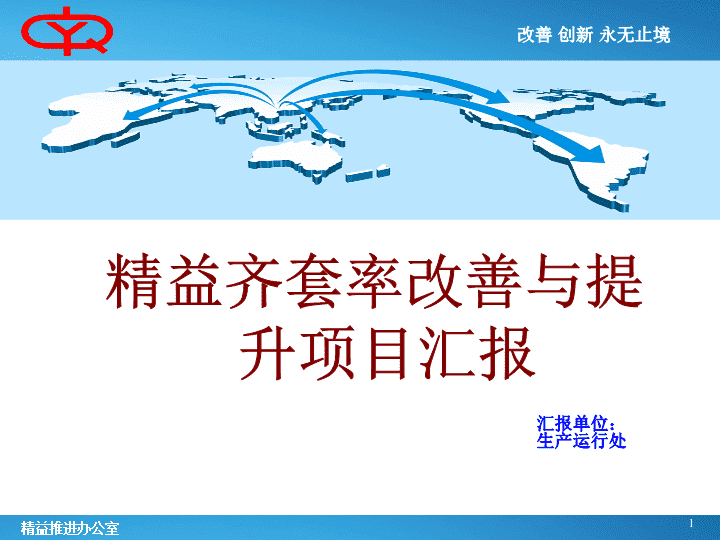 改善 创新 永无止境

精益齐套率改善与提升项目汇报

汇报单位：
生产运行处

精益推进办公室

1